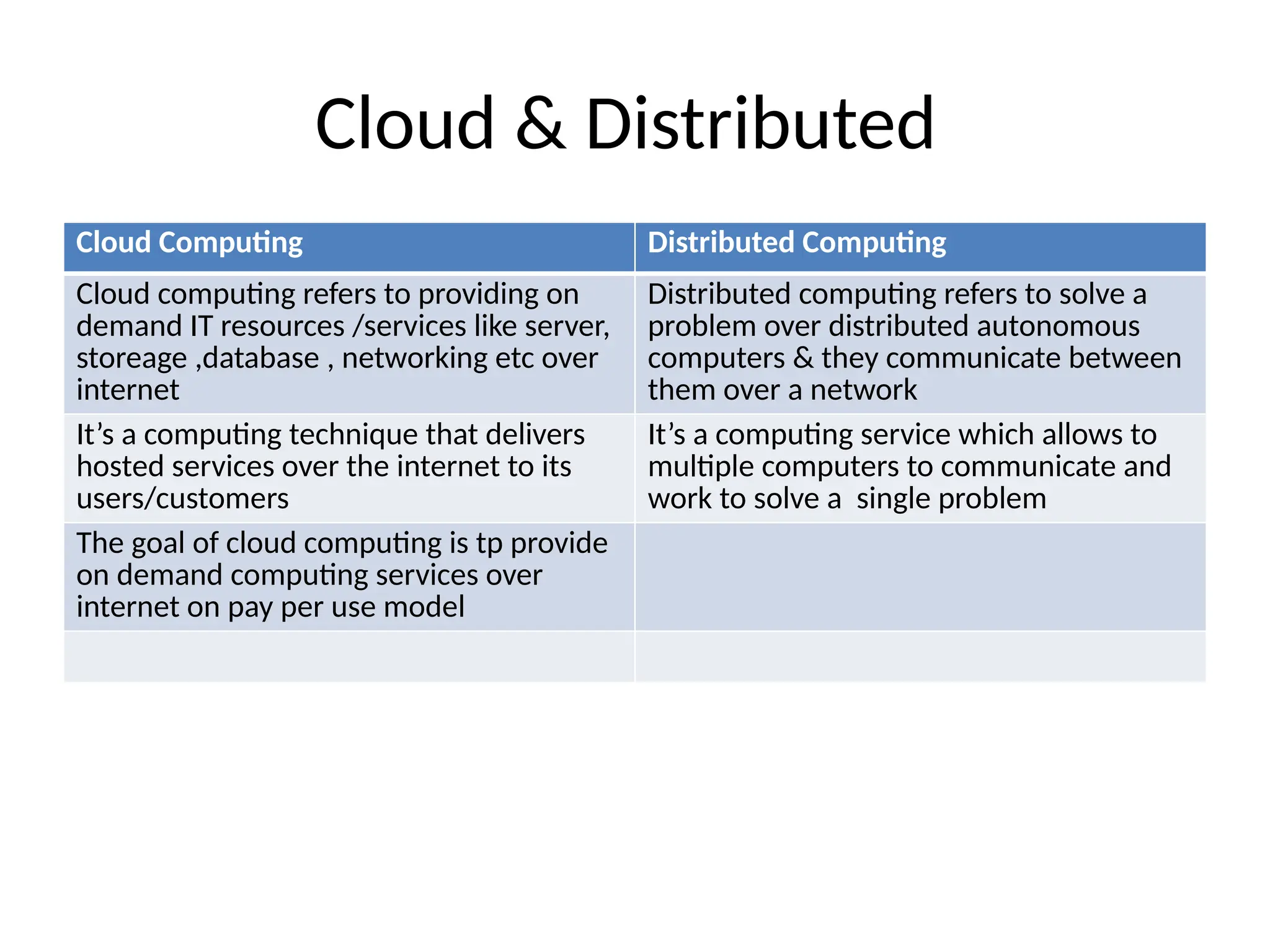 Cloud & Distributed

| Cloud Computing | Distributed Computing |
|---|---|
| Cloud computing refers to providing on demand IT resources /services like server, storeage ,database , networking etc over internet | Distributed computing refers to solve a problem over distributed autonomous computers & they communicate between them over a network |
| It’s a computing technique that delivers hosted services over the internet to its users/customers | It’s a computing service which allows to multiple computers to communicate and work to solve a single problem |
| The goal of cloud computing is tp provide on demand computing services over internet on pay per use model | |
| | |